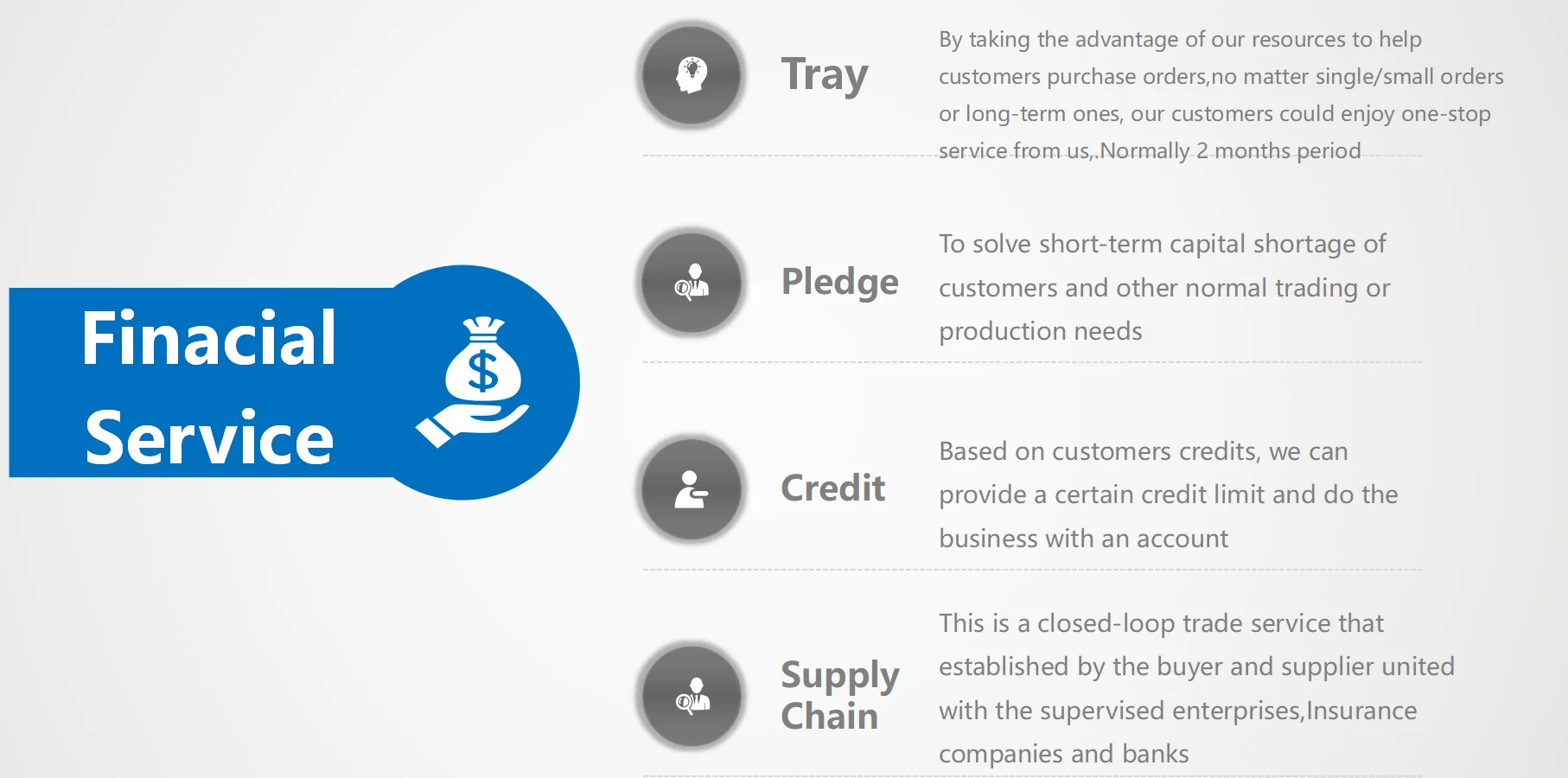 Finacial Service

Tray

By taking the advantage of our resources to help customers purchase orders,no matter single/small orders or long-term ones, our customers could enjoy one-stop service from us,.Normally 2 months period

Pledge

To solve short-term capital shortage of customers and other normal trading or production needs

Credit

Based on customers credits, we can provide a certain credit limit and do the business with an account

Supply Chain

This is a closed-loop trade service that established by the buyer and supplier united with the supervised enterprises,Insurance companies and banks